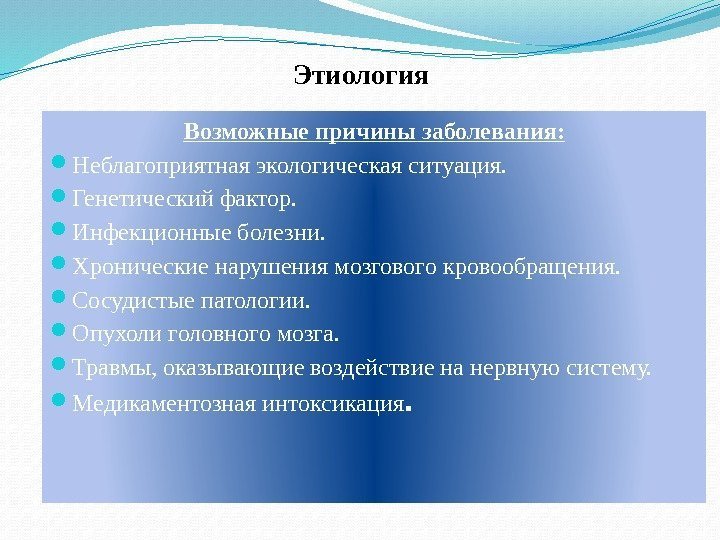 Этиология

Возможные причины заболевания:

Неблагоприятная экологическая ситуация.

Генетический фактор.

Инфекционные болезни.

Хронические нарушения мозгового кровообращения.

Сосудистые патологии.

Опухоли головного мозга.

Травмы, оказывающие воздействие на нервную систему.

Медикаментозная интоксикация.